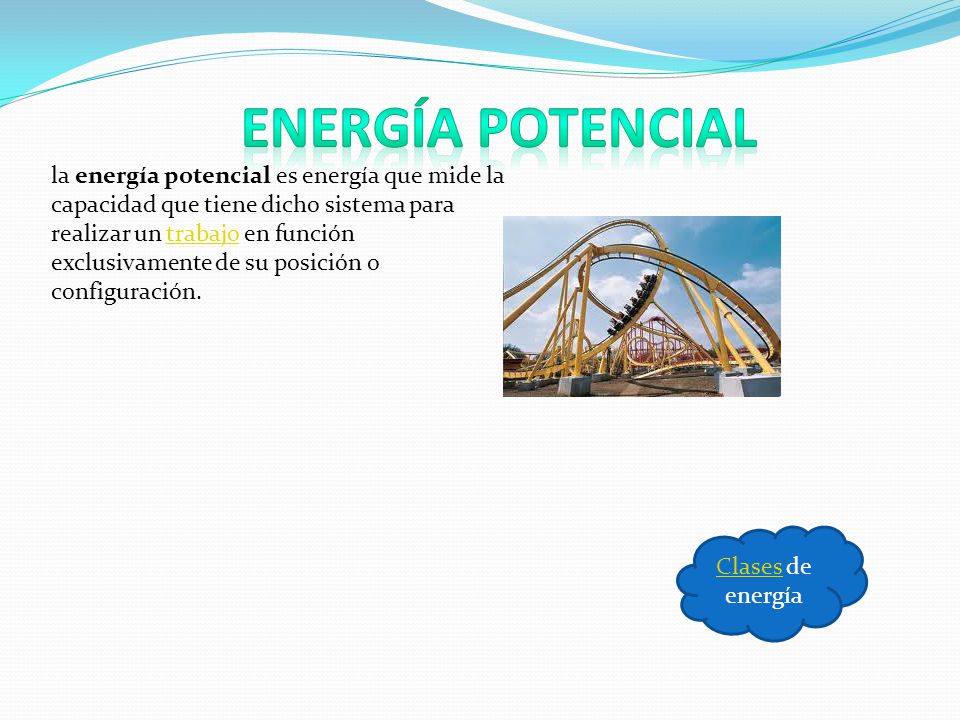 ENERGÍA POTENCIAL

la energía potencial es energía que mide la capacidad que tiene dicho sistema para realizar un trabajo en función exclusivamente de su posición o configuración.

Clases de energía